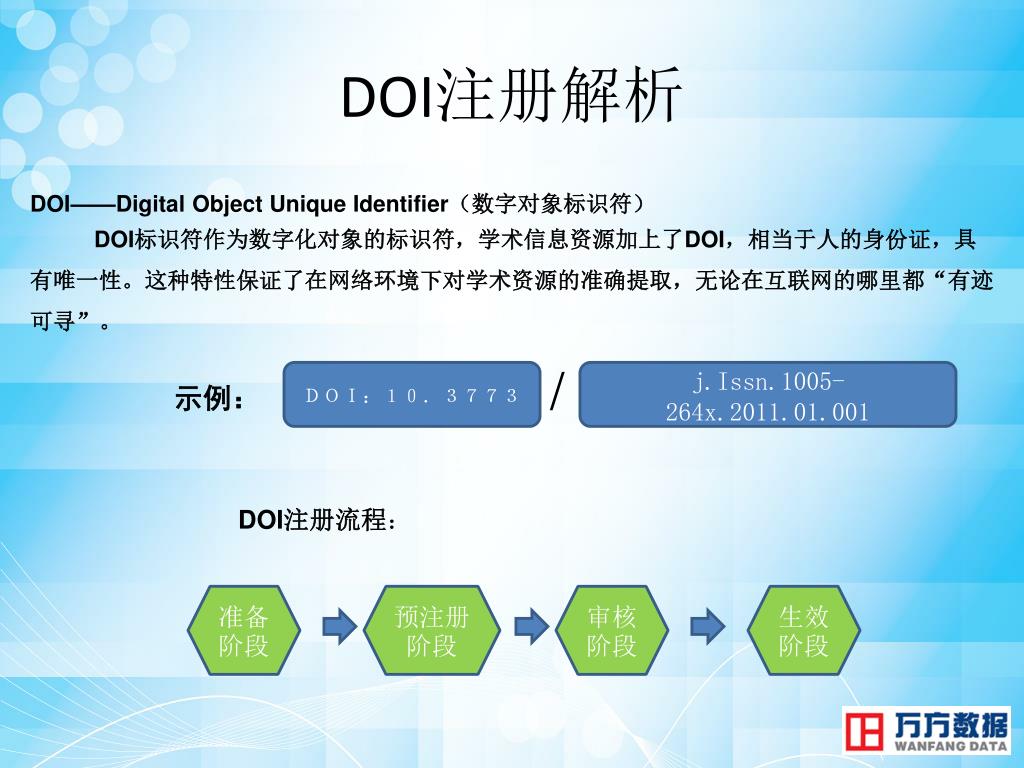 DOI注册解析

DOI——Digital Object Unique Identifier（数字对象标识符）

DOI标识符作为数字化对象的标识符，学术信息资源加上了DOI，相当于人的身份证，具有唯一性。这种特性保证了在网络环境下对学术资源的准确提取，无论在互联网的哪里都“有迹可寻”。

示例： ＤＯＩ：１０．３７７３ / j.Issn.1005-264x.2011.01.001

DOI注册流程：

准备阶段 预注册阶段 审核阶段 生效阶段

万方数据
WANFANG DATA